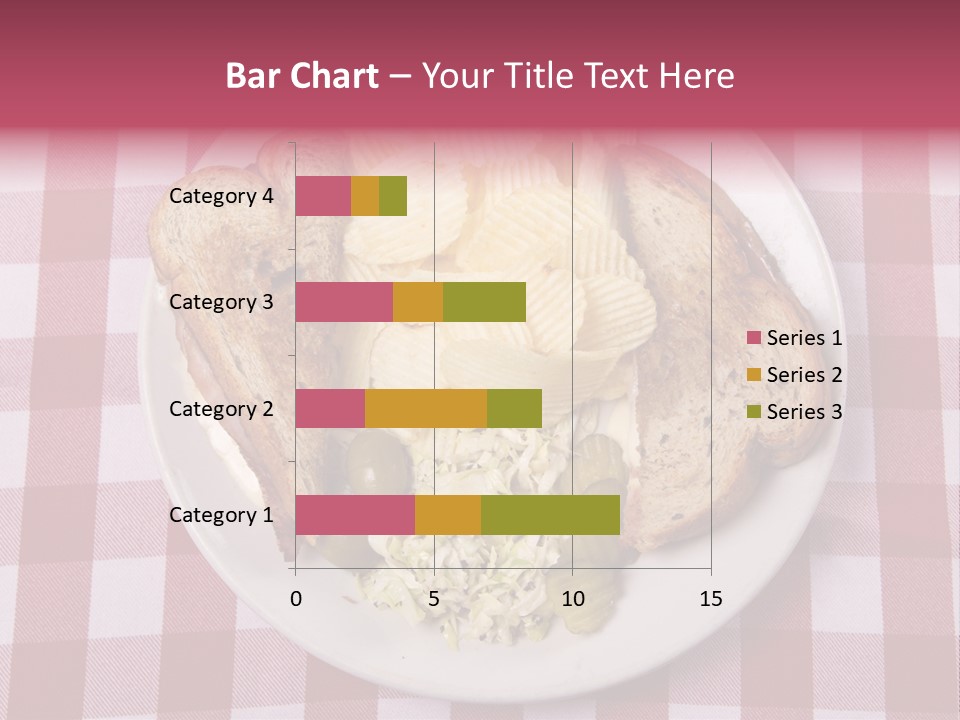 Bar Chart – Your Title Text Here

Category 4
Category 3
Category 2
Category 1

0 5 10 15

Series 1
Series 2
Series 3